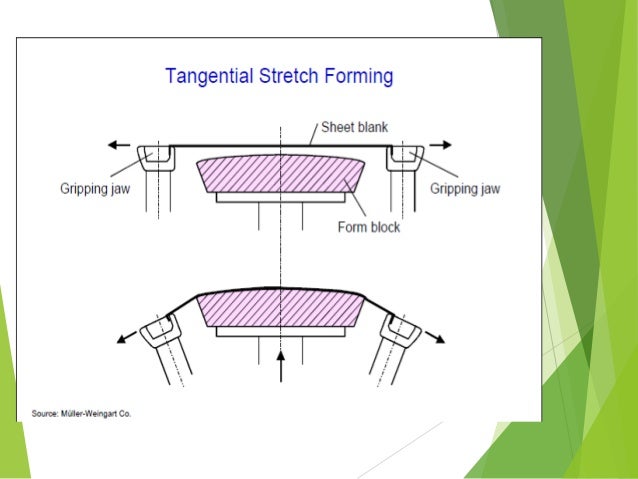 Tangential Stretch Forming

Sheet blank

Gripping jaw

Gripping jaw

Form block

Source: Müller-Weingart Co.